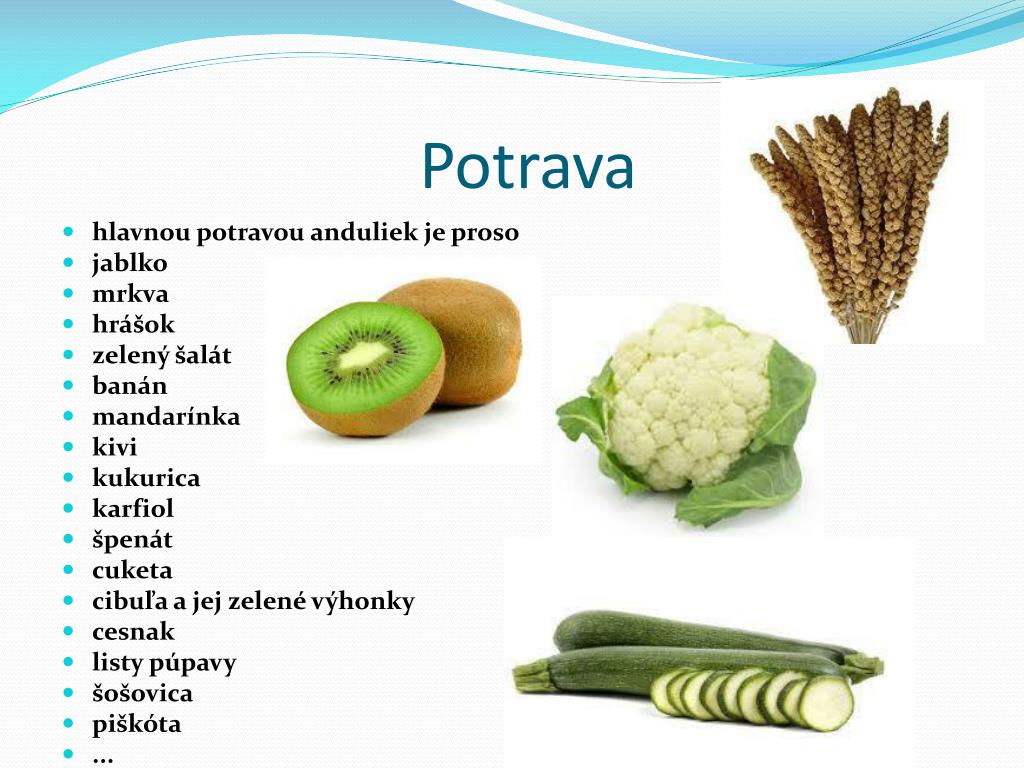 Potrava

- hlavnou potravou anduliek je proso
- jablko
- mrkva
- hrášok
- zelený šalát
- banán
- mandarínka
- kivi
- kukurica
- karfiol
- špenát
- cuketa
- cibuľa a jej zelené výhonky
- cesnak
- listy púpavy
- šošovica
- piškóta
- ...